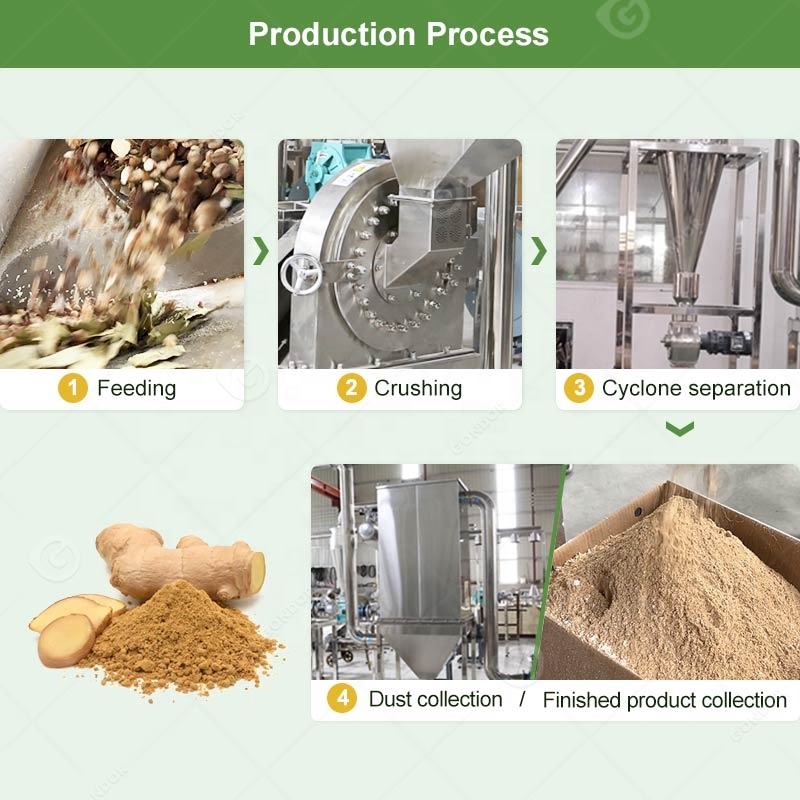 Production Process

1 Feeding

2 Crushing

3 Cyclone separation

4 Dust collection / Finished product collection